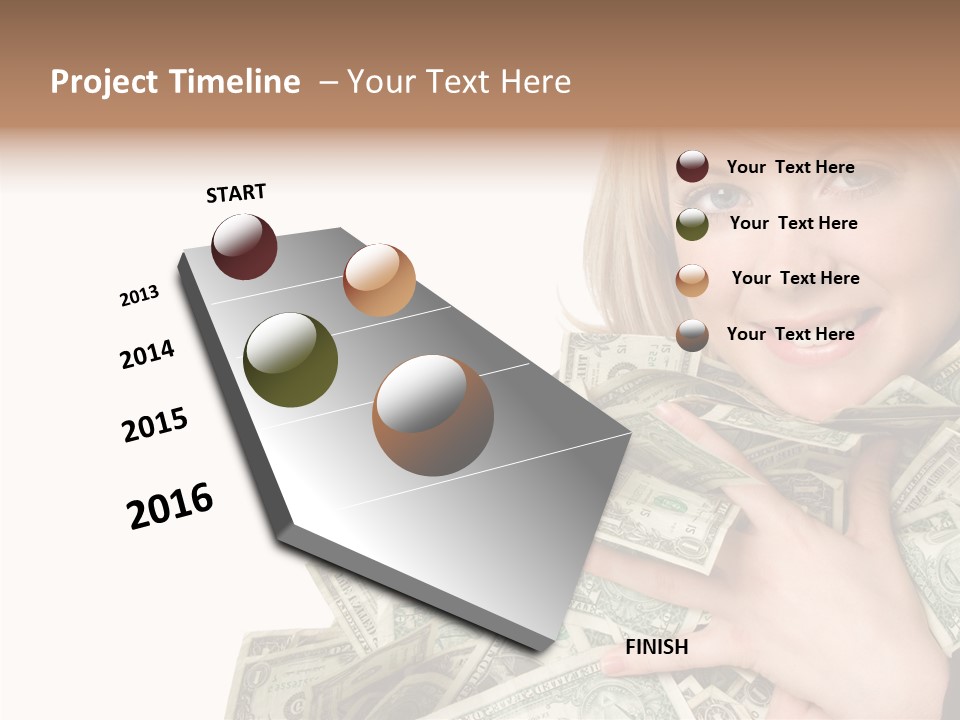 Project Timeline – Your Text Here

START

2013

2014

2015

2016

FINISH

Your Text Here

Your Text Here

Your Text Here

Your Text Here